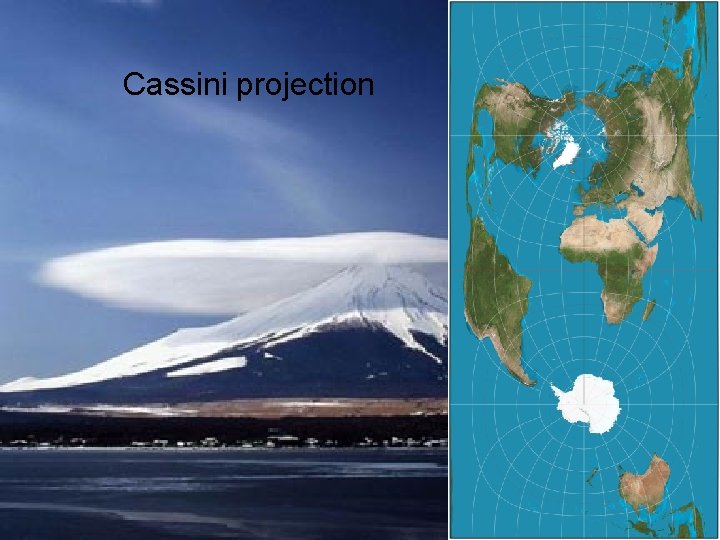 Cassini projection